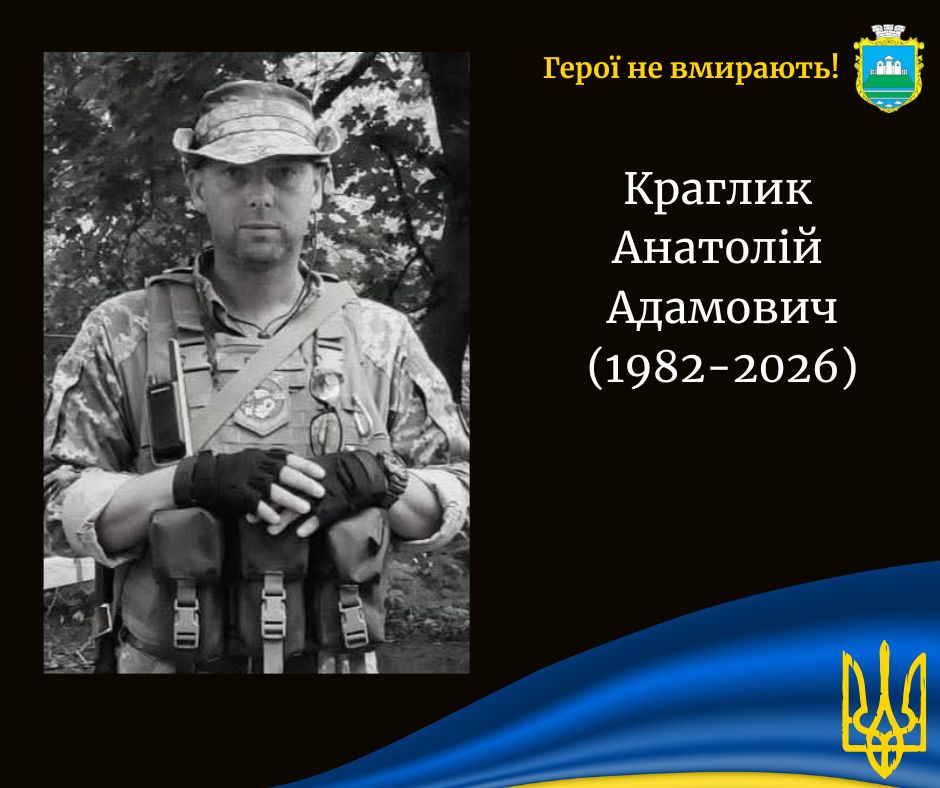 Герої не вмирають!

Краглик
Анатолій
Адамович
(1982-2026)